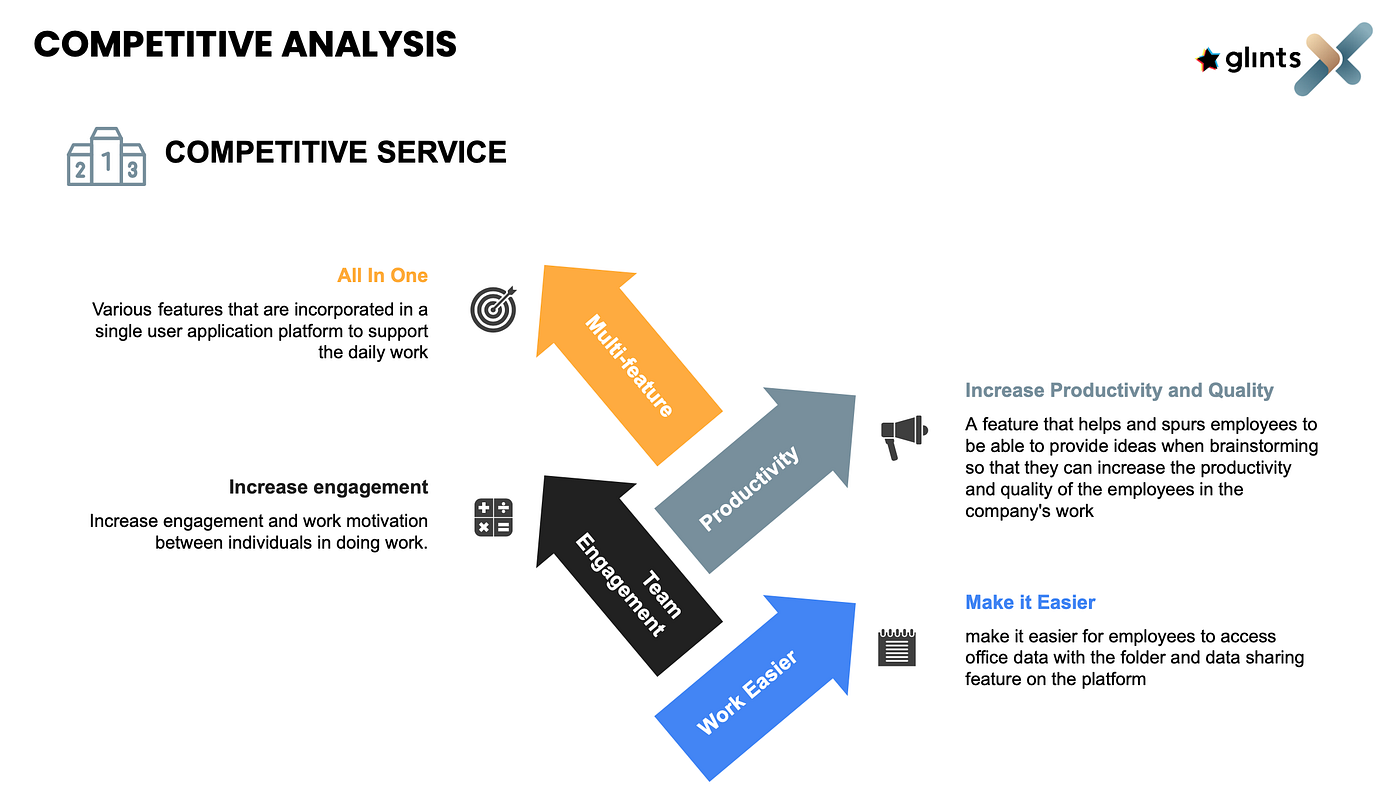 COMPETITIVE ANALYSIS

glints

2 1 3

COMPETITIVE SERVICE

All In One

Various features that are incorporated in a single user application platform to support the daily work

Multi-feature

Increase engagement

Increase engagement and work motivation between individuals in doing work.

Team Engagement

Productivity

Increase Productivity and Quality

A feature that helps and spurs employees to be able to provide ideas when brainstorming so that they can increase the productivity and quality of the employees in the company's work

Work Easier

Make it Easier

make it easier for employees to access office data with the folder and data sharing feature on the platform